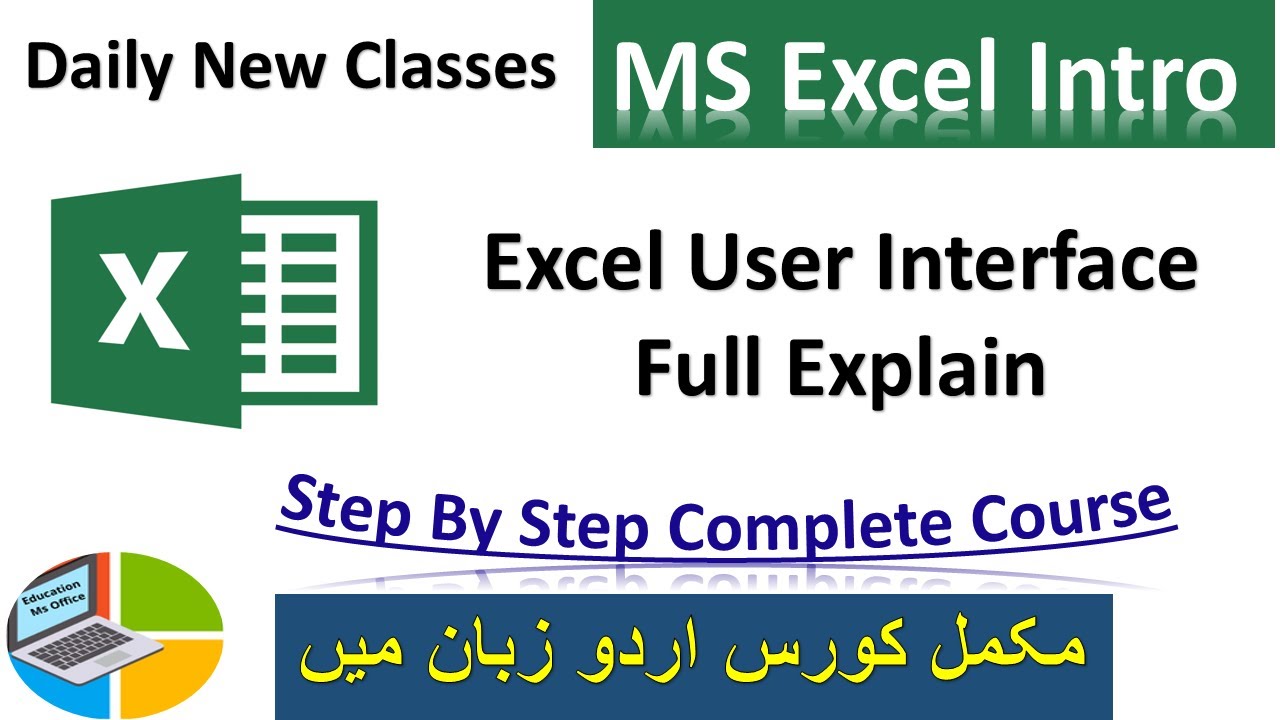 Daily New Classes

MS Excel Intro

X

Excel User Interface Full Explain

Step By Step Complete Course

Education Ms Office

مکمل کورس اردو زبان میں